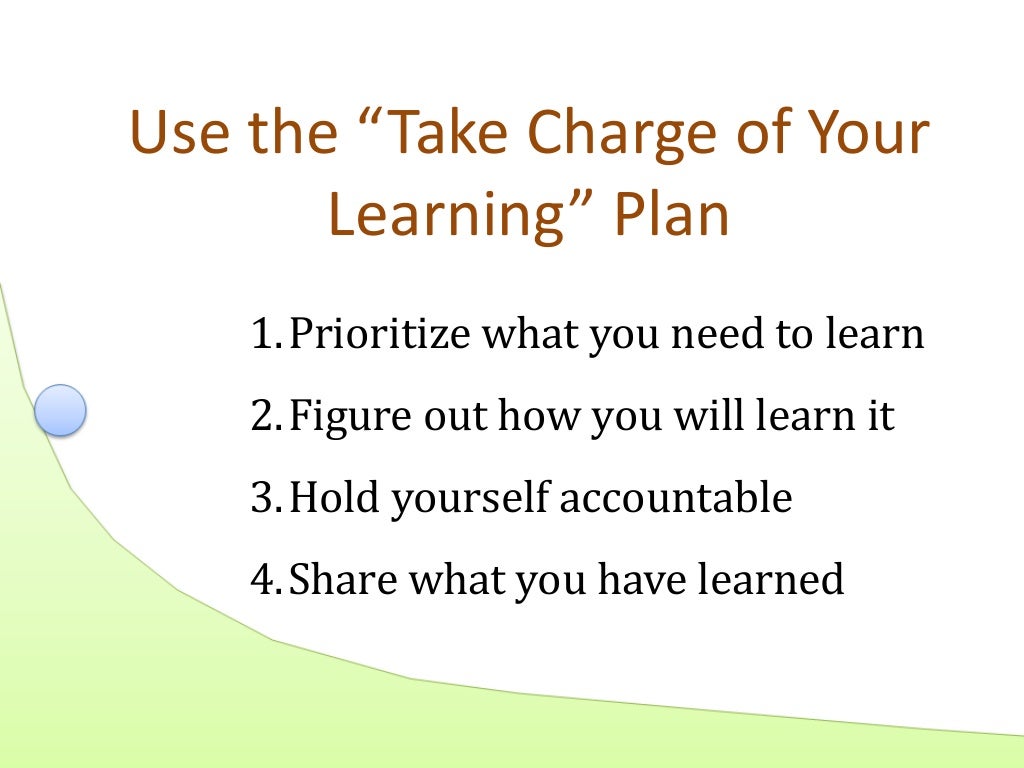 Use the “Take Charge of Your Learning” Plan

1. Prioritize what you need to learn
2. Figure out how you will learn it
3. Hold yourself accountable
4. Share what you have learned